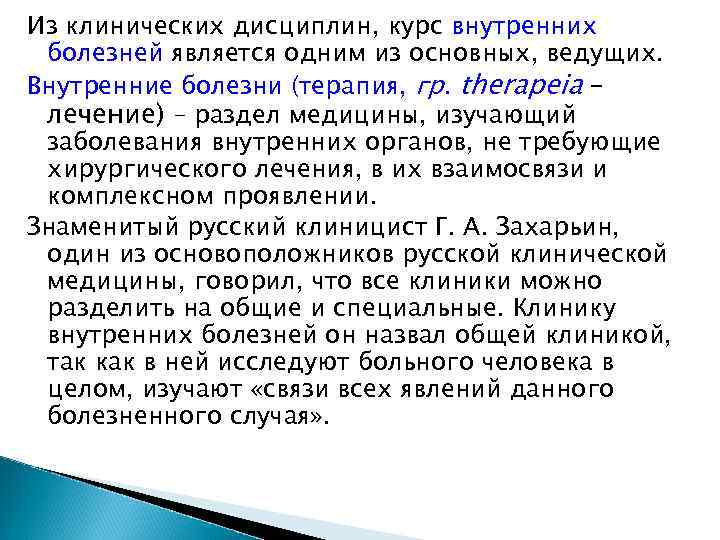 Из клинических дисциплин, курс внутренних болезней является одним из основных, ведущих.

Внутренние болезни (терапия, гр. therapeia – лечение) – раздел медицины, изучающий заболевания внутренних органов, не требующие хирургического лечения, в их взаимосвязи и комплексном проявлении.

Знаменитый русский клиницист Г. А. Захарьин, один из основоположников русской клинической медицины, говорил, что все клиники можно разделить на общие и специальные. Клинику внутренних болезней он назвал общей клиникой, так как в ней исследуют больного человека в целом, изучают «связи всех явлений данного болезненного случая».